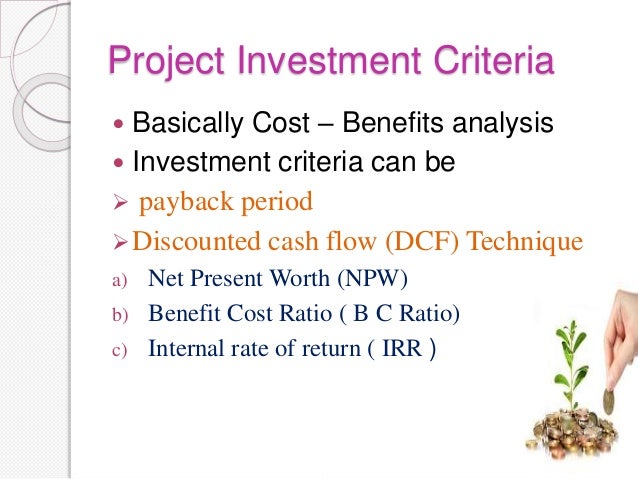 Project Investment Criteria

• Basically Cost – Benefits analysis
• Investment criteria can be
➢ payback period
➢ Discounted cash flow (DCF) Technique
a) Net Present Worth (NPW)
b) Benefit Cost Ratio ( B C Ratio)
c) Internal rate of return ( IRR )